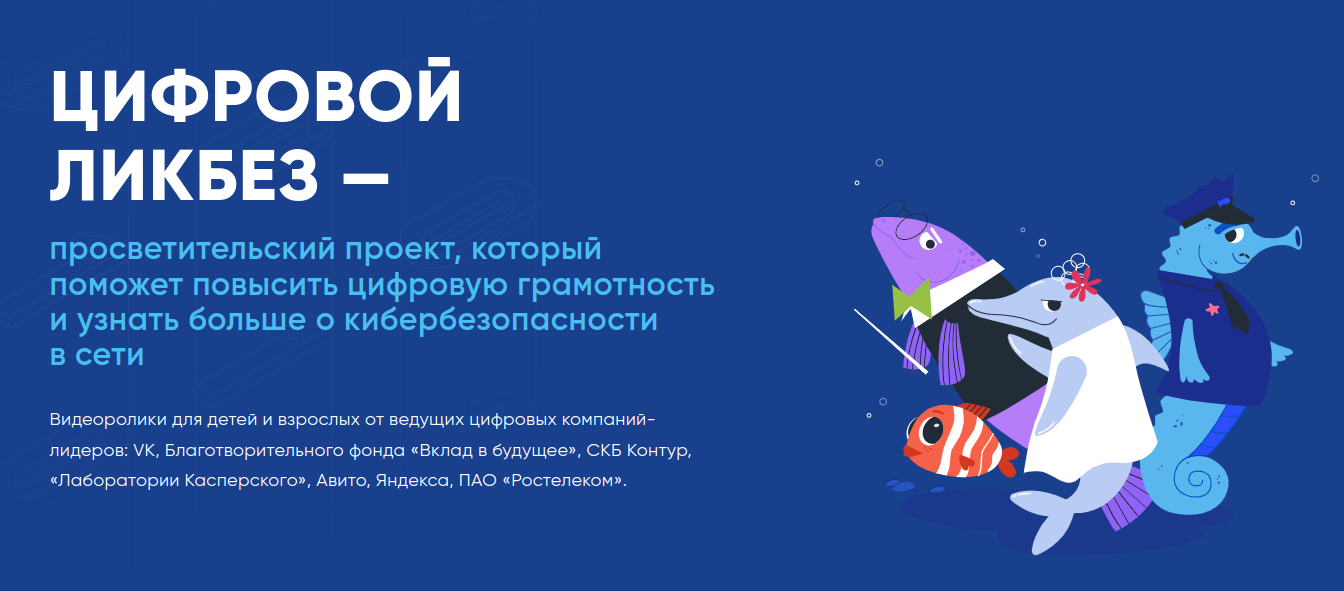 ЦИФРОВОЙ ЛИКБЕЗ —

просветительский проект, который поможет повысить цифровую грамотность и узнать больше о кибербезопасности в сети

Видеоролики для детей и взрослых от ведущих цифровых компаний-лидеров: VK, Благотворительного фонда «Вклад в будущее», СКБ Контур, «Лаборатории Касперского», Авито, Яндекса, ПАО «Ростелеком».